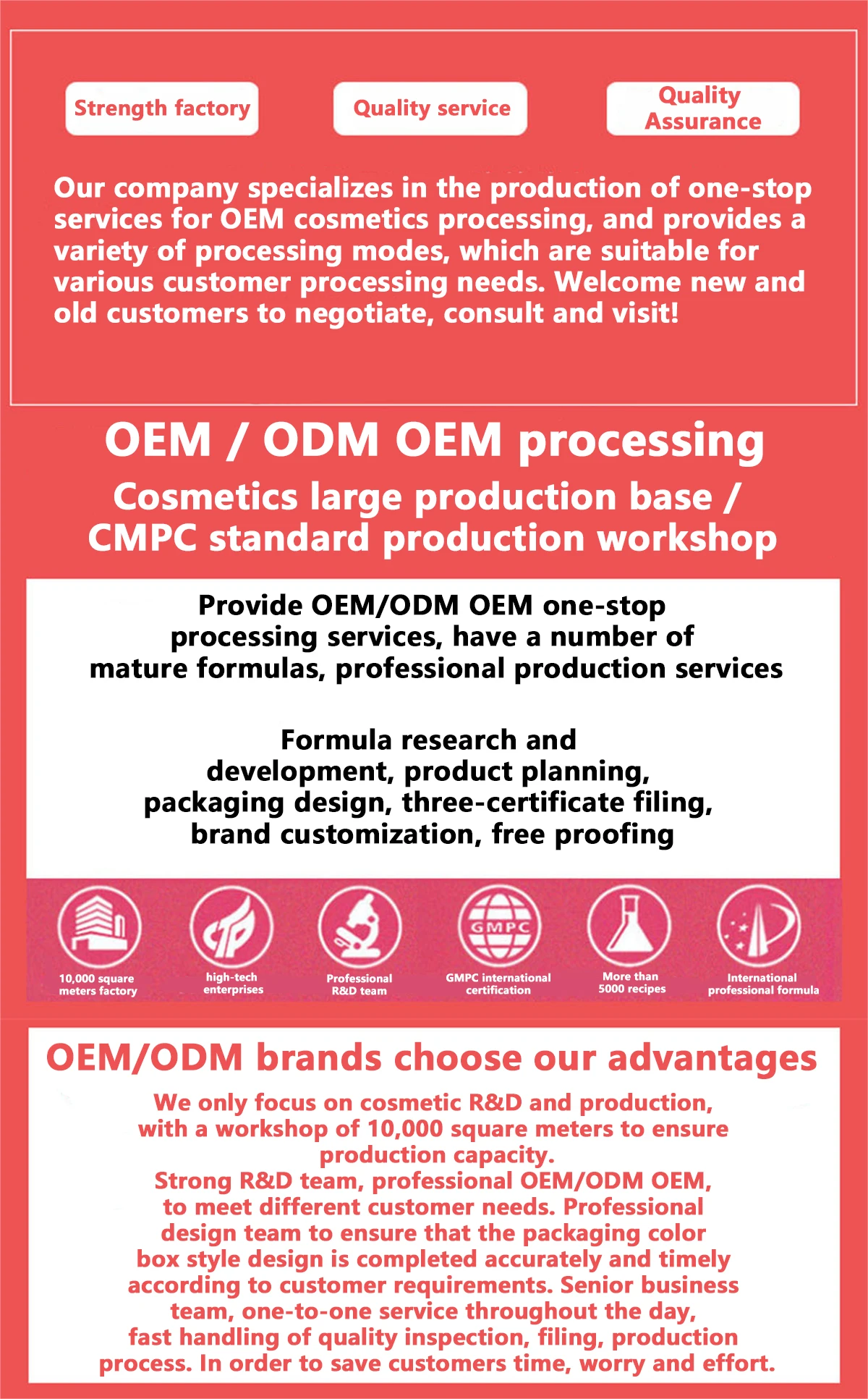 Strength factory

Quality service

Quality Assurance

Our company specializes in the production of one-stop services for OEM cosmetics processing, and provides a variety of processing modes, which are suitable for various customer processing needs. Welcome new and old customers to negotiate, consult and visit!

OEM / ODM OEM processing

Cosmetics large production base / CMPC standard production workshop

Provide OEM/ODM OEM one-stop processing services, have a number of mature formulas, professional production services

Formula research and development, product planning, packaging design, three-certificate filing, brand customization, free proofing

10,000 square meters factory

high-tech enterprises

Professional R&D team

GMPC

GMPC international certification

More than 5000 recipes

International professional formula

OEM/ODM brands choose our advantages

We only focus on cosmetic R&D and production, with a workshop of 10,000 square meters to ensure production capacity.
Strong R&D team, professional OEM/ODM OEM, to meet different customer needs. Professional design team to ensure that the packaging color box style design is completed accurately and timely according to customer requirements. Senior business team, one-to-one service throughout the day, fast handling of quality inspection, filing, production process. In order to save customers time, worry and effort.